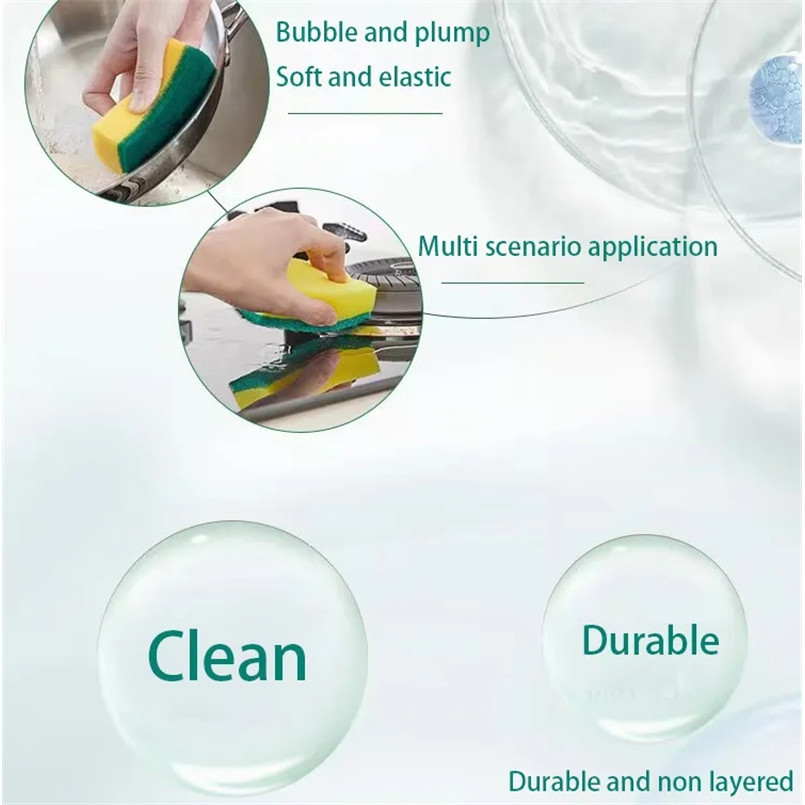 Bubble and plump
Soft and elastic

Multi scenario application

Clean

Durable

Durable and non layered